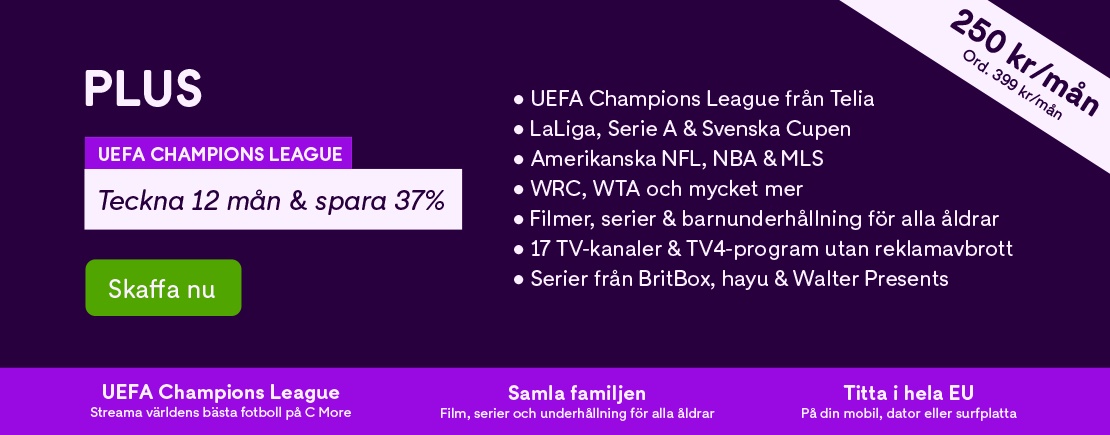 PLUS

UEFA CHAMPIONS LEAGUE

Teckna 12 mån & spara 37%

Skaffa nu

250 kr/mån
Ord. 399 kr/mån

• UEFA Champions League från Telia
• LaLiga, Serie A & Svenska Cupen
• Amerikanska NFL, NBA & MLS
• WRC, WTA och mycket mer
• Filmer, serier & barnunderhållning för alla åldrar
• 17 TV-kanaler & TV4-program utan reklamavbrott
• Serier från BritBox, hayu & Walter Presents

UEFA Champions League
Streama världens bästa fotboll på C More

Samla familjen
Film, serier och underhållning för alla åldrar

Titta i hela EU
På din mobil, dator eller surfplatta